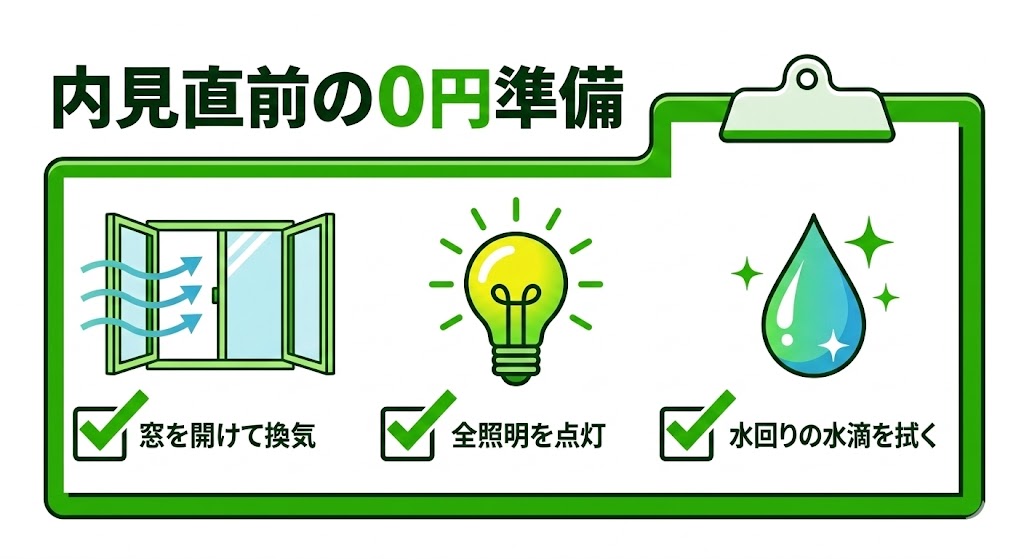 内見直前の0円準備

窓を開けて換気

全照明を点灯

水回りの水滴を拭く